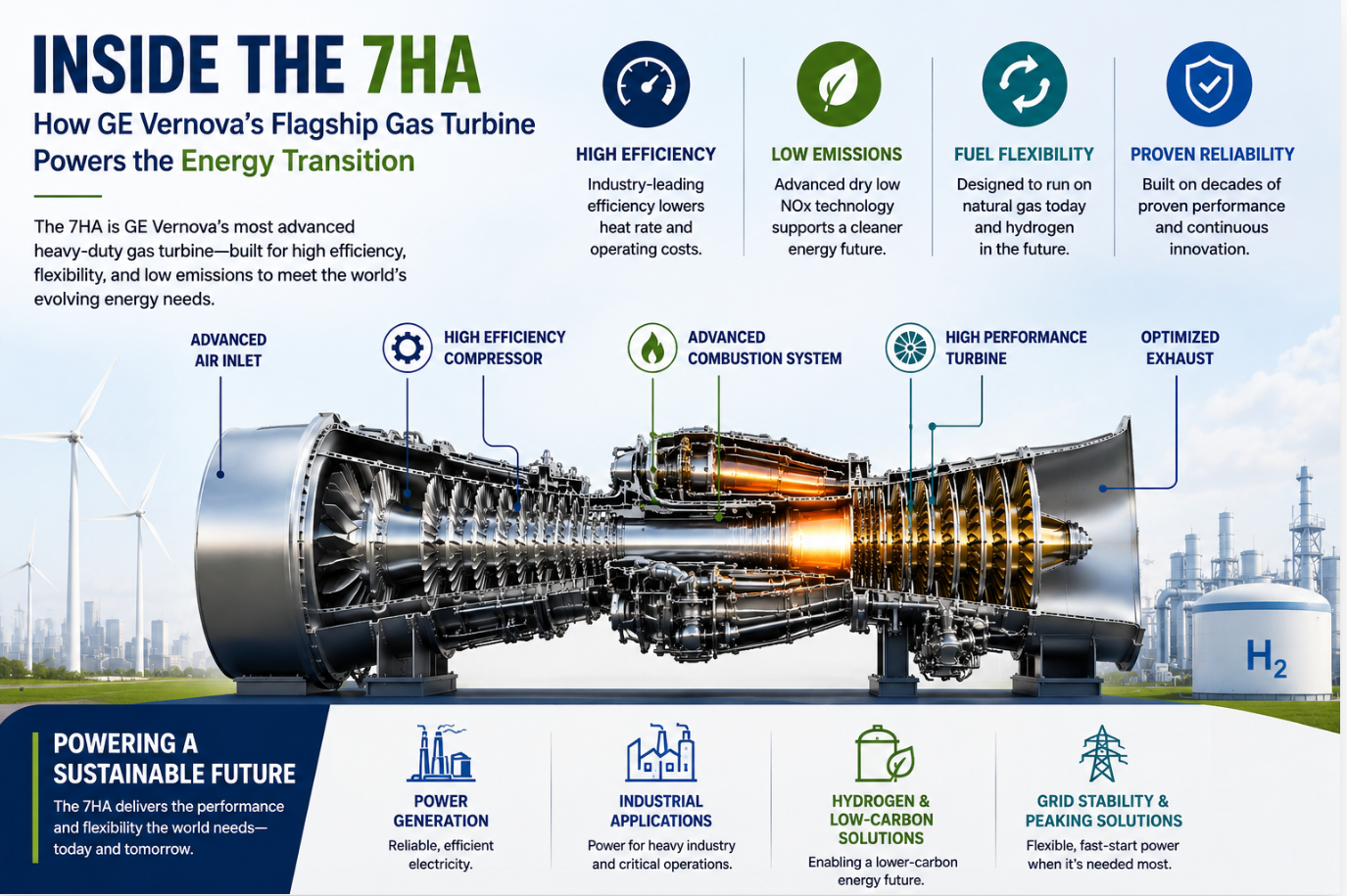 INSIDE THE 7HA

How GE Vernova's Flagship Gas Turbine Powers the Energy Transition

The 7HA is GE Vernova's most advanced heavy-duty gas turbine—built for high efficiency, flexibility, and low emissions to meet the world's evolving energy needs.

HIGH EFFICIENCY
Industry-leading efficiency lowers heat rate and operating costs.

LOW EMISSIONS
Advanced dry low NOx technology supports a cleaner energy future.

FUEL FLEXIBILITY
Designed to run on natural gas today and hydrogen in the future.

PROVEN RELIABILITY
Built on decades of proven performance and continuous innovation.

ADVANCED AIR INLET

HIGH EFFICIENCY COMPRESSOR

ADVANCED COMBUSTION SYSTEM

HIGH PERFORMANCE TURBINE

OPTIMIZED EXHAUST

$H_2$

POWERING A SUSTAINABLE FUTURE
The 7HA delivers the performance and flexibility the world needs—today and tomorrow.

POWER GENERATION
Reliable, efficient electricity.

INDUSTRIAL APPLICATIONS
Power for heavy industry and critical operations.

HYDROGEN & LOW-CARBON SOLUTIONS
Enabling a lower-carbon energy future.

GRID STABILITY & PEAKING SOLUTIONS
Flexible, fast-start power when it's needed most.